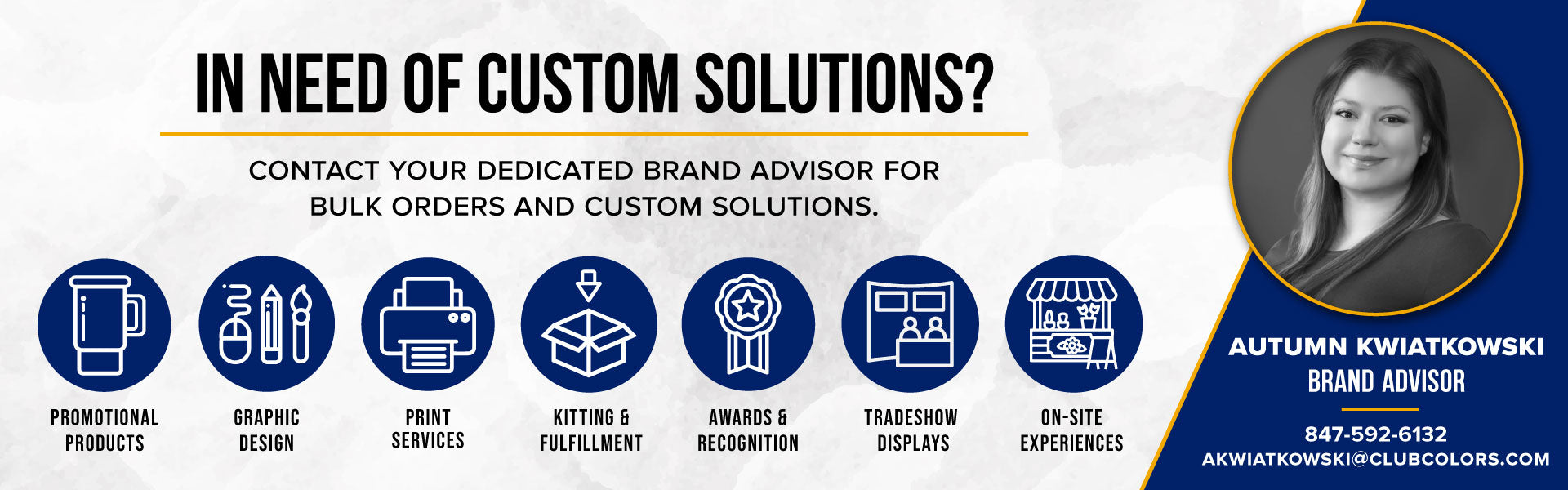 IN NEED OF CUSTOM SOLUTIONS?

CONTACT YOUR DEDICATED BRAND ADVISOR FOR BULK ORDERS AND CUSTOM SOLUTIONS.

PROMOTIONAL PRODUCTS

GRAPHIC DESIGN

PRINT SERVICES

KITTING & FULFILLMENT

AWARDS & RECOGNITION

TRADESHOW DISPLAYS

ON-SITE EXPERIENCES

AUTUMN KWIATKOWSKI
BRAND ADVISOR

847-592-6132
AKWIATKOWSKI@CLUBCOLORS.COM